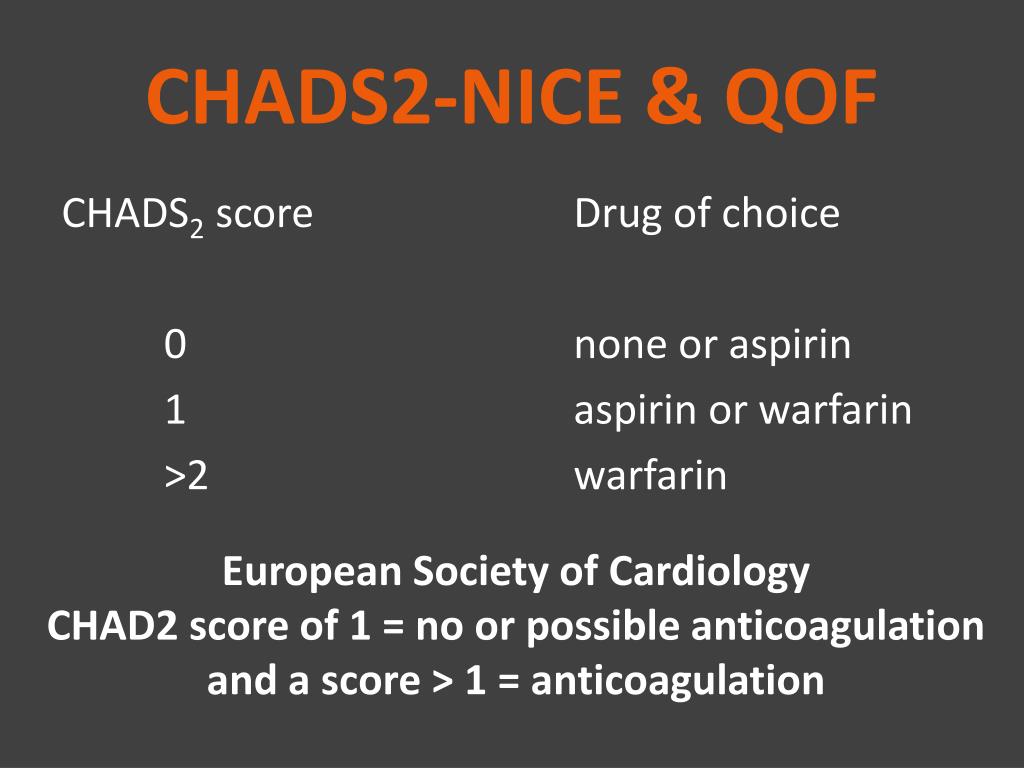 CHADS2-NICE & QOF

| CHADS$_2$ score | Drug of choice |
|---|---|
| 0 | none or aspirin |
| 1 | aspirin or warfarin |
| >2 | warfarin |

European Society of Cardiology
CHAD2 score of 1 = no or possible anticoagulation and a score > 1 = anticoagulation